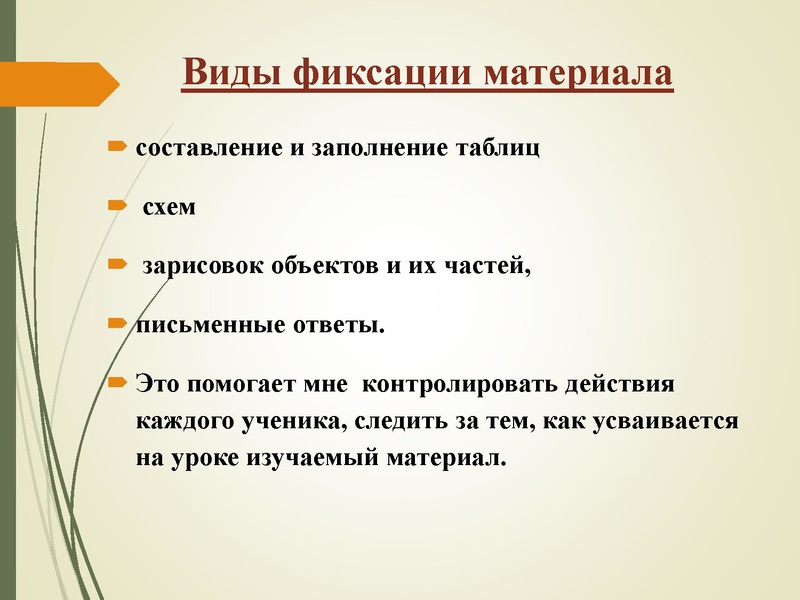 Виды фиксации материала

составление и заполнение таблиц

схем

зарисовок объектов и их частей,

письменные ответы.

Это помогает мне контролировать действия каждого ученика, следить за тем, как усваивается на уроке изучаемый материал.